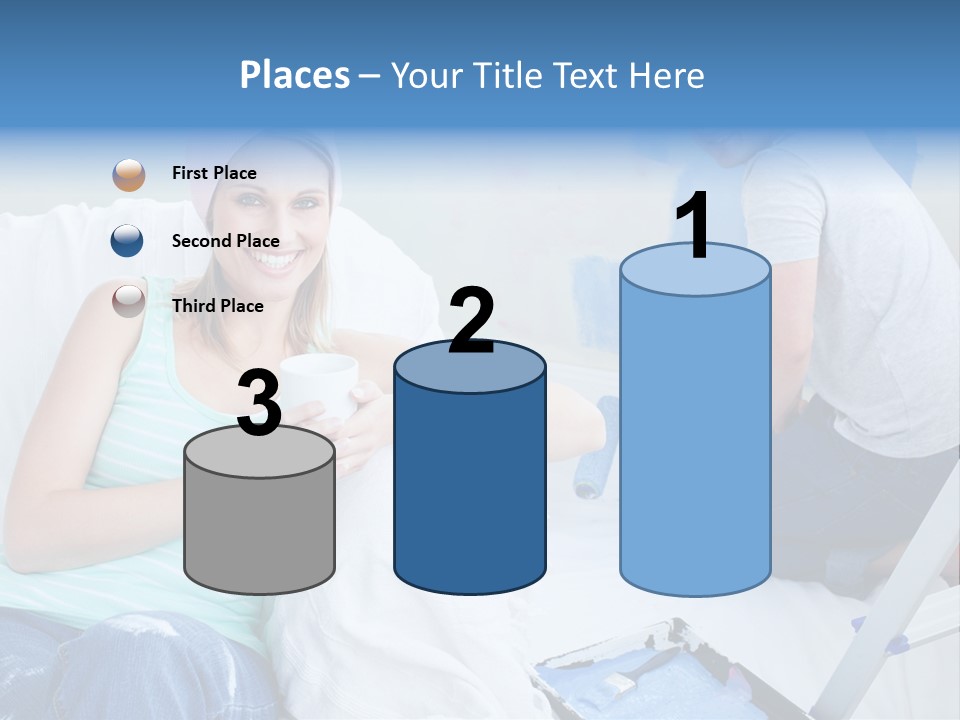 Places – Your Title Text Here

First Place

Second Place

Third Place

3

2

1